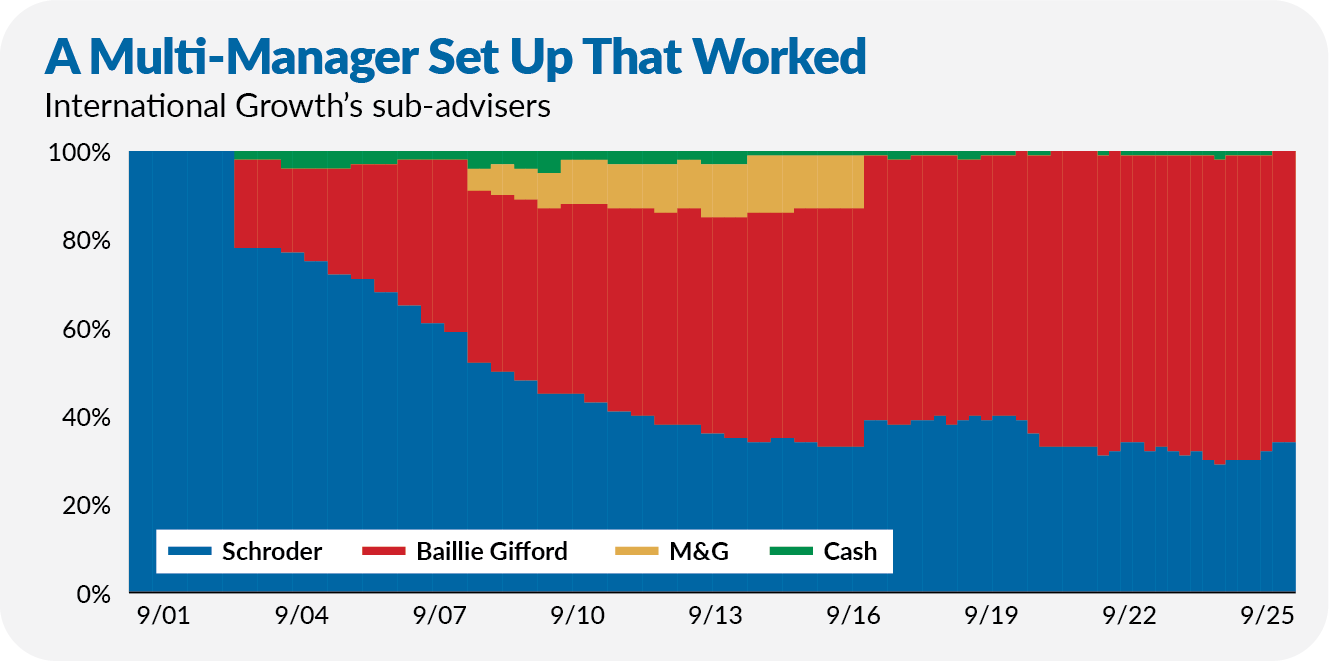 A Multi-Manager Set Up That Worked
International Growth's sub-advisers

100%
80%
60%
40%
20%
0%

Schroder
Baillie Gifford
M&G
Cash

9/01
9/04
9/07
9/10
9/13
9/16
9/19
9/22
9/25